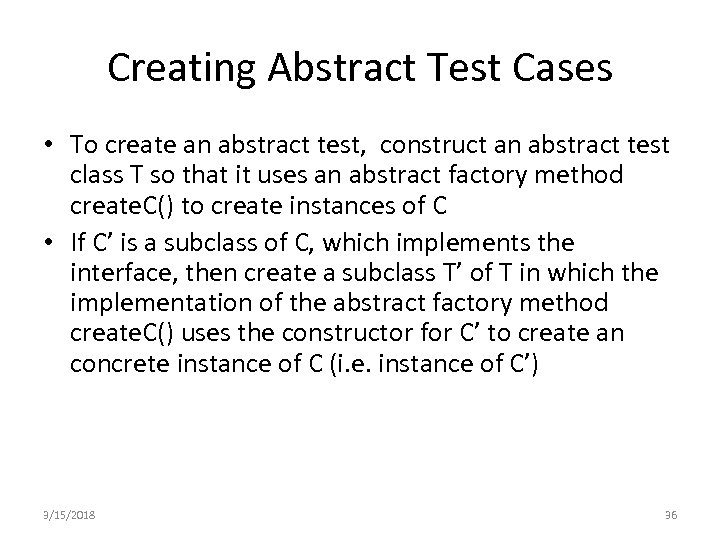 Creating Abstract Test Cases

• To create an abstract test, construct an abstract test class T so that it uses an abstract factory method createC() to create instances of C

• If C’ is a subclass of C, which implements the interface, then create a subclass T’ of T in which the implementation of the abstract factory method createC() uses the constructor for C’ to create an concrete instance of C (i.e. instance of C’)

3/15/2018

36